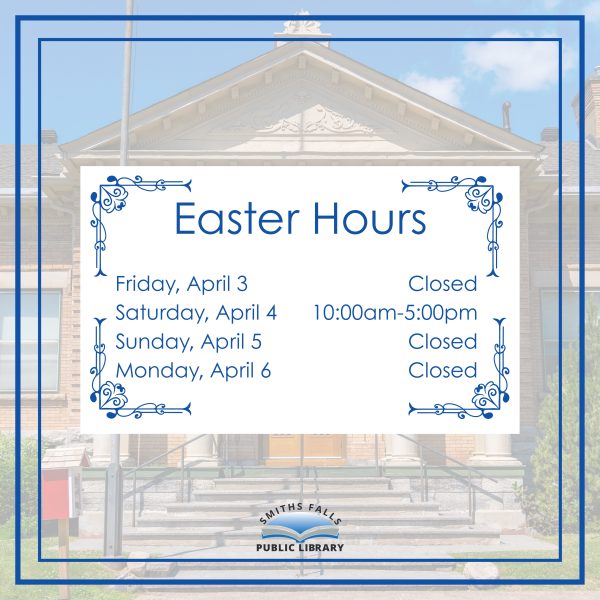 Easter Hours

| | |
|---|---|
| Friday, April 3 | Closed |
| Saturday, April 4 | 10:00am-5:00pm |
| Sunday, April 5 | Closed |
| Monday, April 6 | Closed |

SMITHS FALLS
PUBLIC LIBRARY